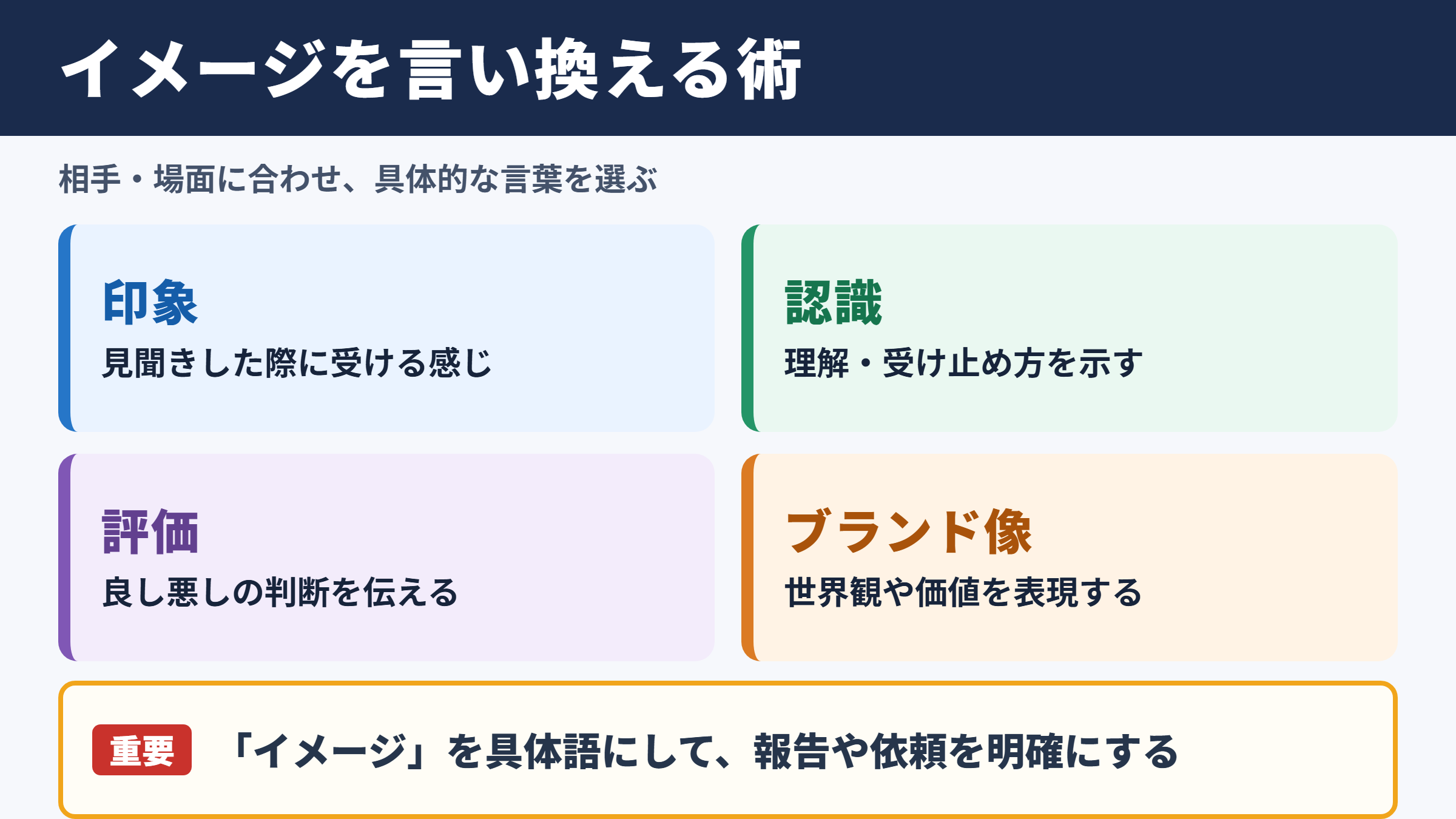 イメージを言い換える術

相手・場面に合わせ、具体的な言葉を選ぶ

印象
見聞きした際に受ける感じ

認識
理解・受け止め方を示す

評価
良し悪しの判断を伝える

ブランド像
世界観や価値を表現する

重要 「イメージ」を具体語にして、報告や依頼を明確にする